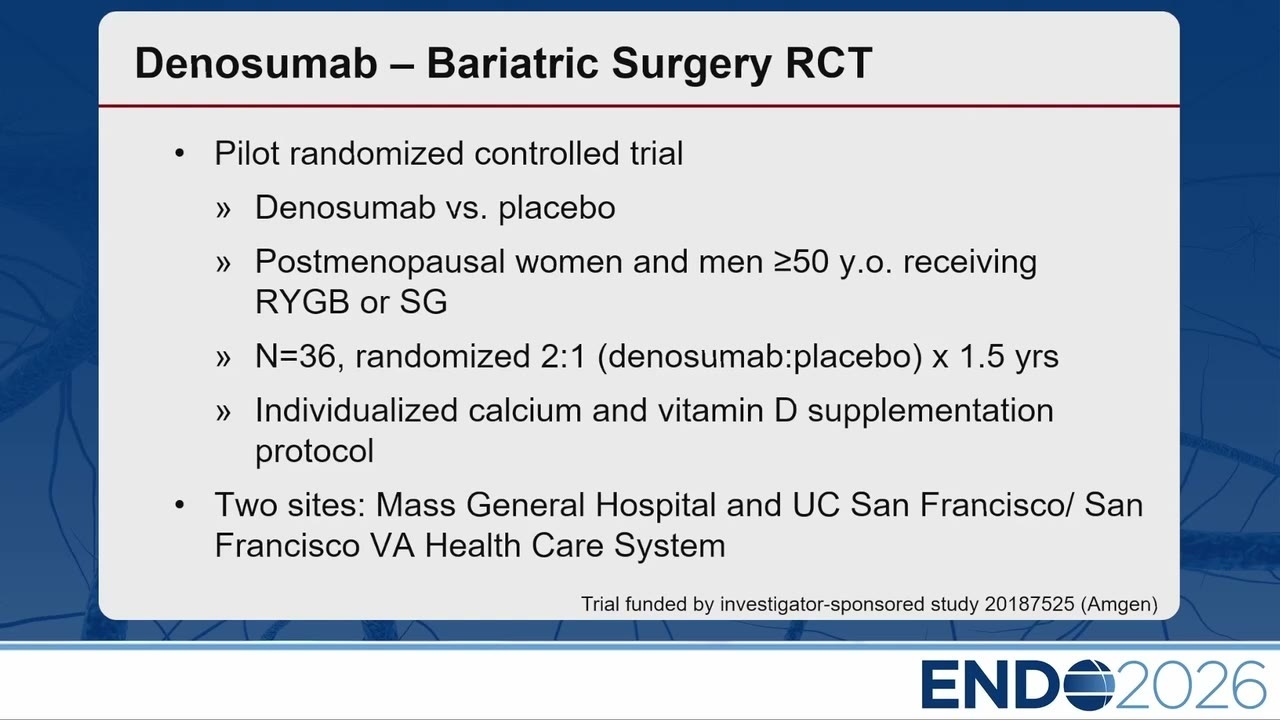 Denosumab – Bariatric Surgery RCT

• Pilot randomized controlled trial

» Denosumab vs. placebo

» Postmenopausal women and men ≥50 y.o. receiving RYGB or SG

» N=36, randomized 2:1 (denosumab:placebo) x 1.5 yrs

» Individualized calcium and vitamin D supplementation protocol

• Two sites: Mass General Hospital and UC San Francisco/ San Francisco VA Health Care System

Trial funded by investigator-sponsored study 20187525 (Amgen)

ENDO2026